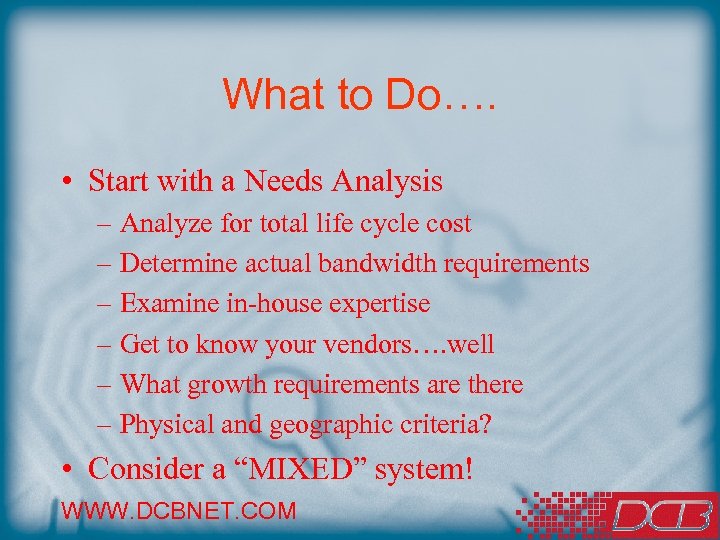 What to Do….

• Start with a Needs Analysis
– Analyze for total life cycle cost
– Determine actual bandwidth requirements
– Examine in-house expertise
– Get to know your vendors….well
– What growth requirements are there
– Physical and geographic criteria?

• Consider a “MIXED” system!

WWW.DCBNET.COM

DCB